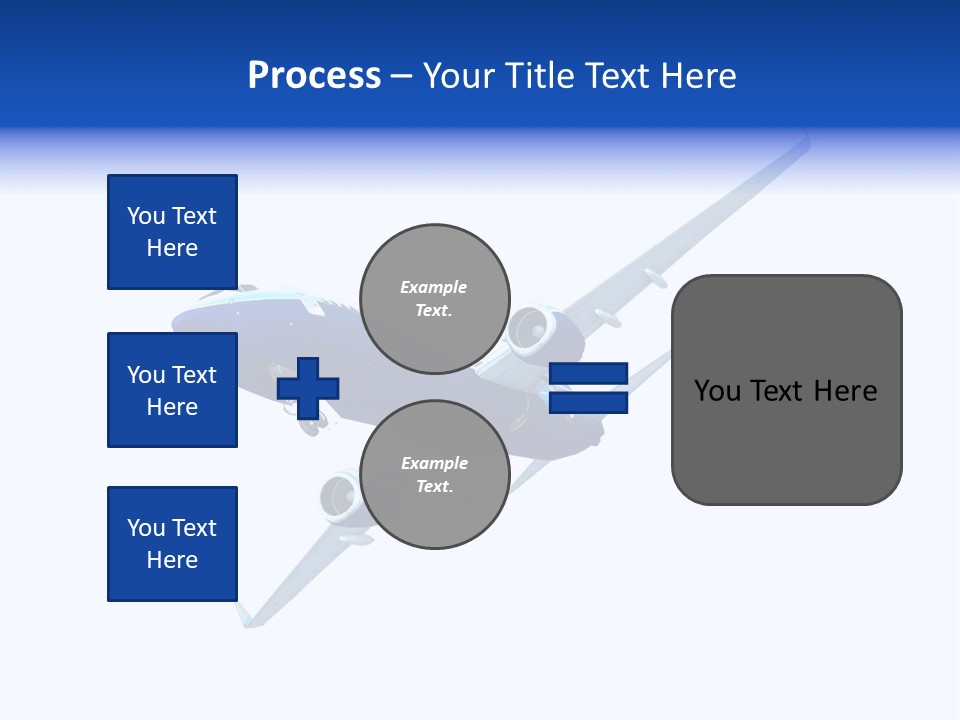 Process – Your Title Text Here

You Text Here

You Text Here

You Text Here

Example Text.

Example Text.

You Text Here